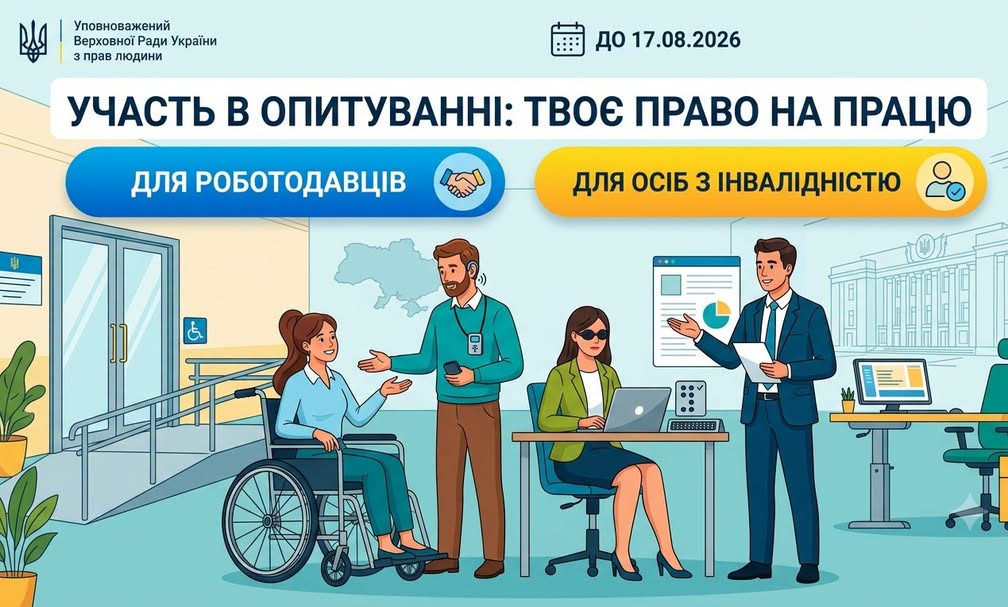 Уповноважений Верховної Ради України з прав людини

ДО 17.08.2026

УЧАСТЬ В ОПИТУВАННІ: ТВОЄ ПРАВО НА ПРАЦЮ

ДЛЯ РОБОТОДАВЦІВ

ДЛЯ ОСІБ З ІНВАЛІДНІСТЮ